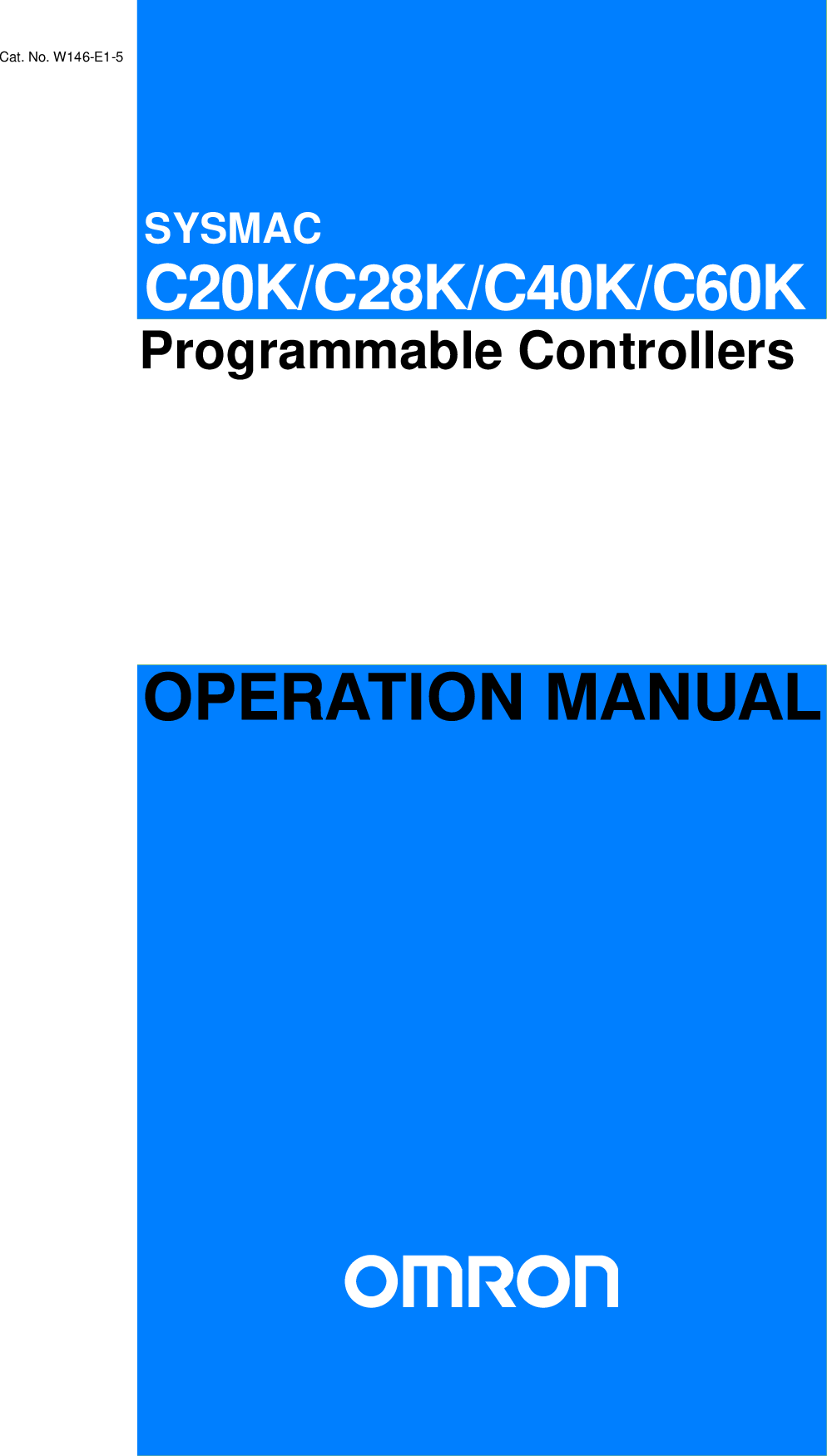 Cat. No. W146-E1-5

SYSMAC
C20K/C28K/C40K/C60K
Programmable Controllers

OPERATION MANUAL

OMRON